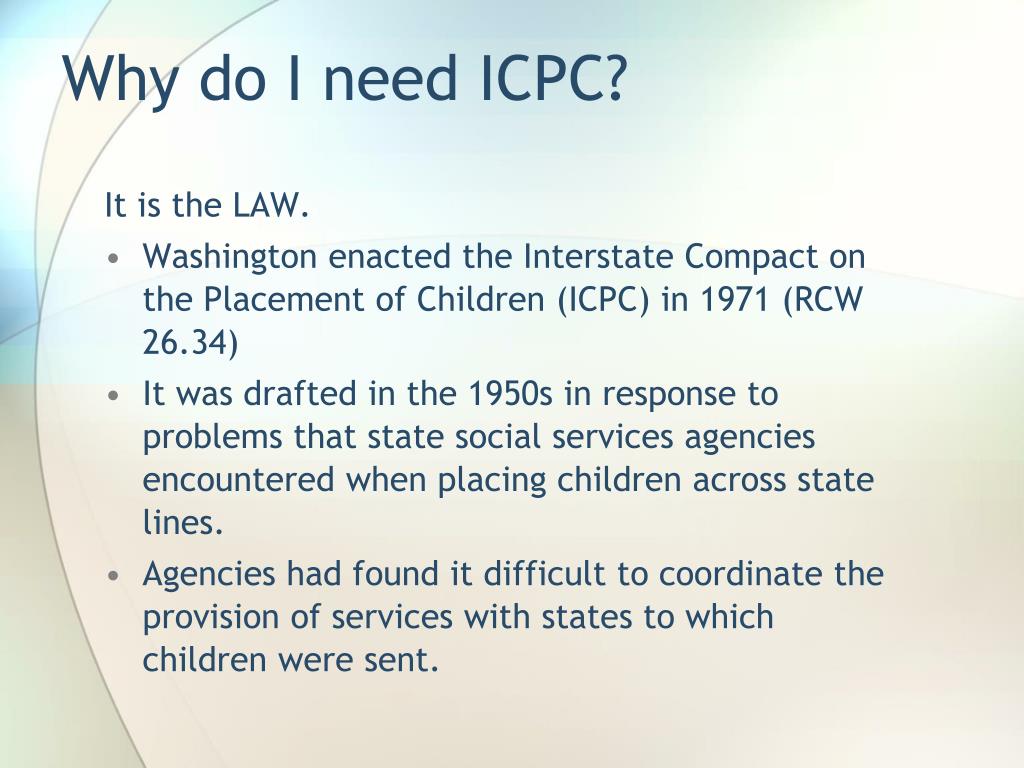 Why do I need ICPC?

It is the LAW.

• Washington enacted the Interstate Compact on the Placement of Children (ICPC) in 1971 (RCW 26.34)
• It was drafted in the 1950s in response to problems that state social services agencies encountered when placing children across state lines.
• Agencies had found it difficult to coordinate the provision of services with states to which children were sent.